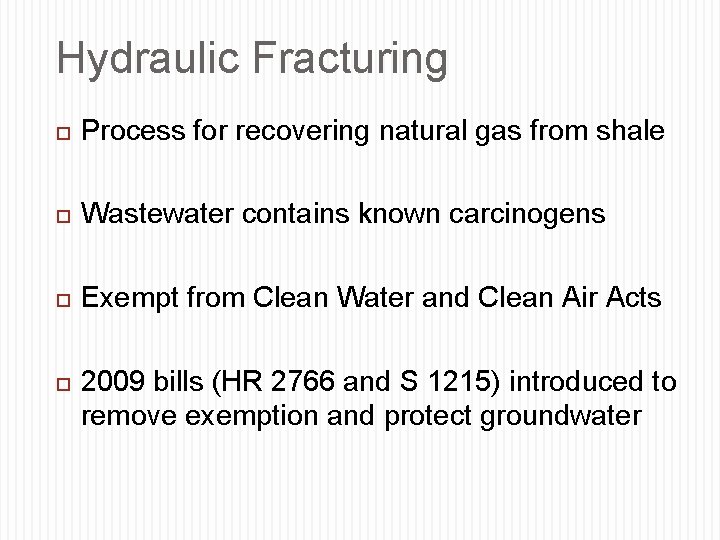 Hydraulic Fracturing

Process for recovering natural gas from shale

Wastewater contains known carcinogens

Exempt from Clean Water and Clean Air Acts

2009 bills (HR 2766 and S 1215) introduced to remove exemption and protect groundwater